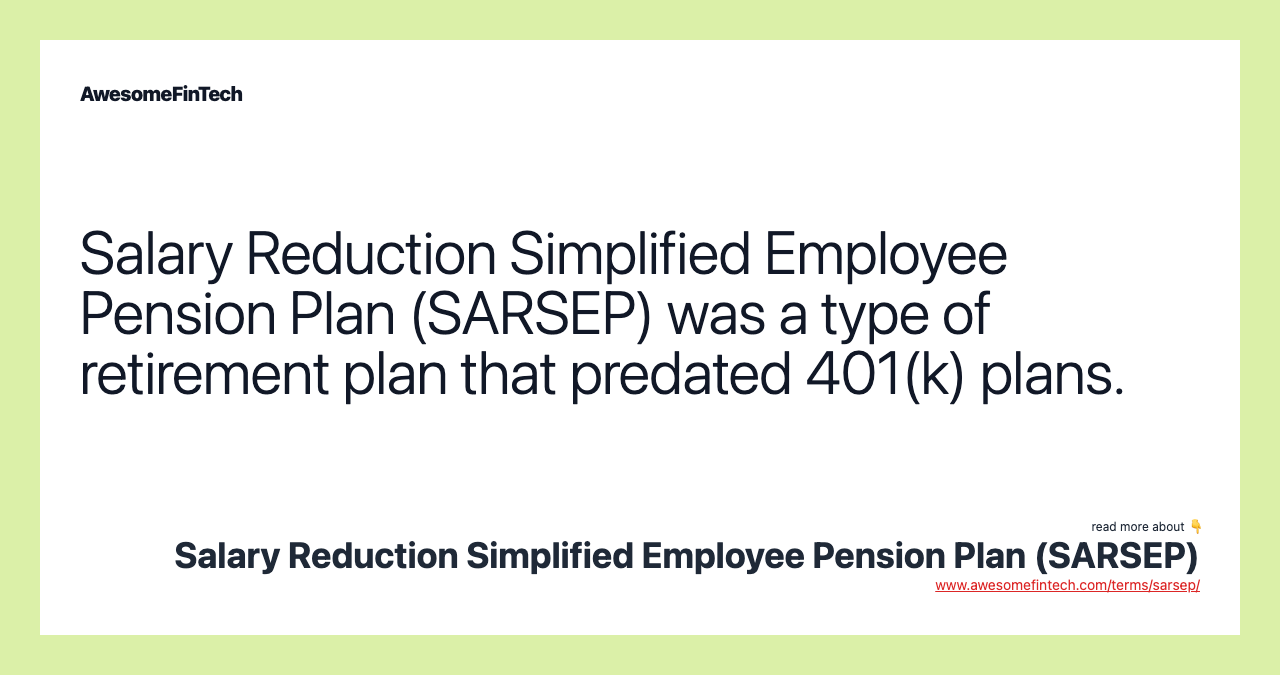 AwesomeFinTech

Salary Reduction Simplified Employee Pension Plan (SARSEP) was a type of retirement plan that predated 401(k) plans.

read more about 👇

Salary Reduction Simplified Employee Pension Plan (SARSEP)

www.awesomefintech.com/terms/sarsep/